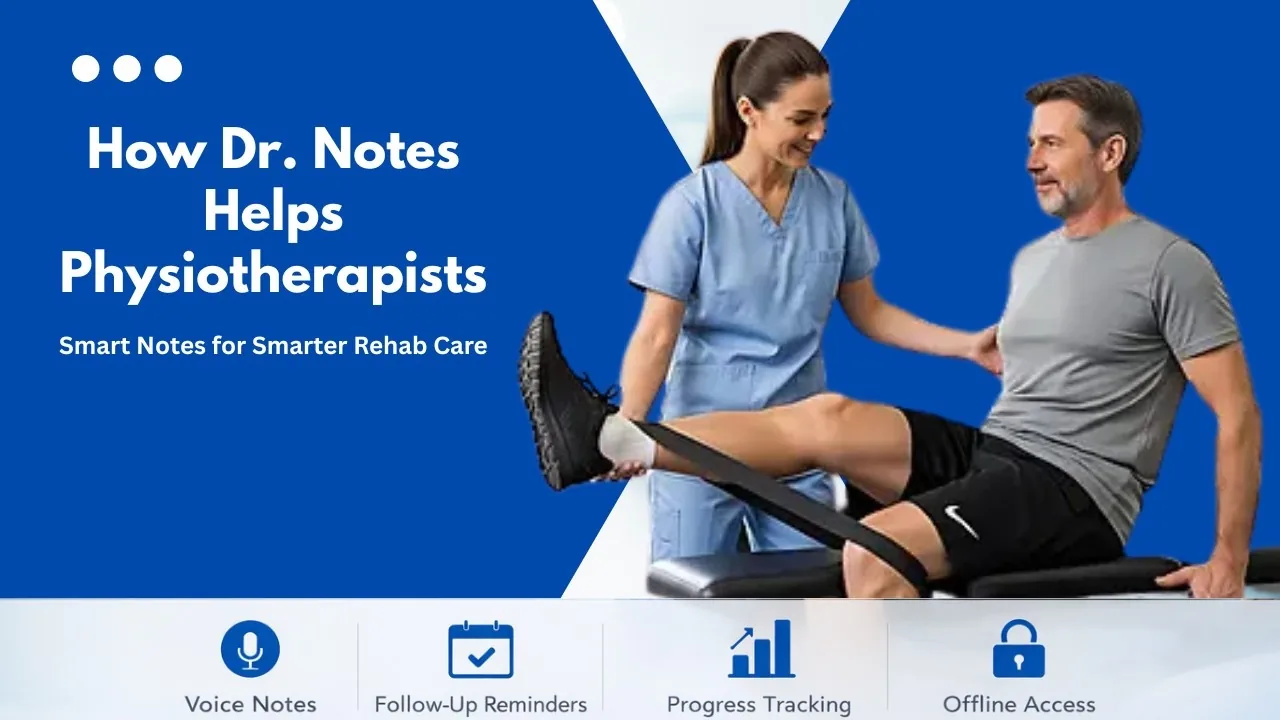 How Dr. Notes Helps Physiotherapists

Smart Notes for Smarter Rehab Care

Voice Notes

Follow-Up Reminders

Progress Tracking

Offline Access